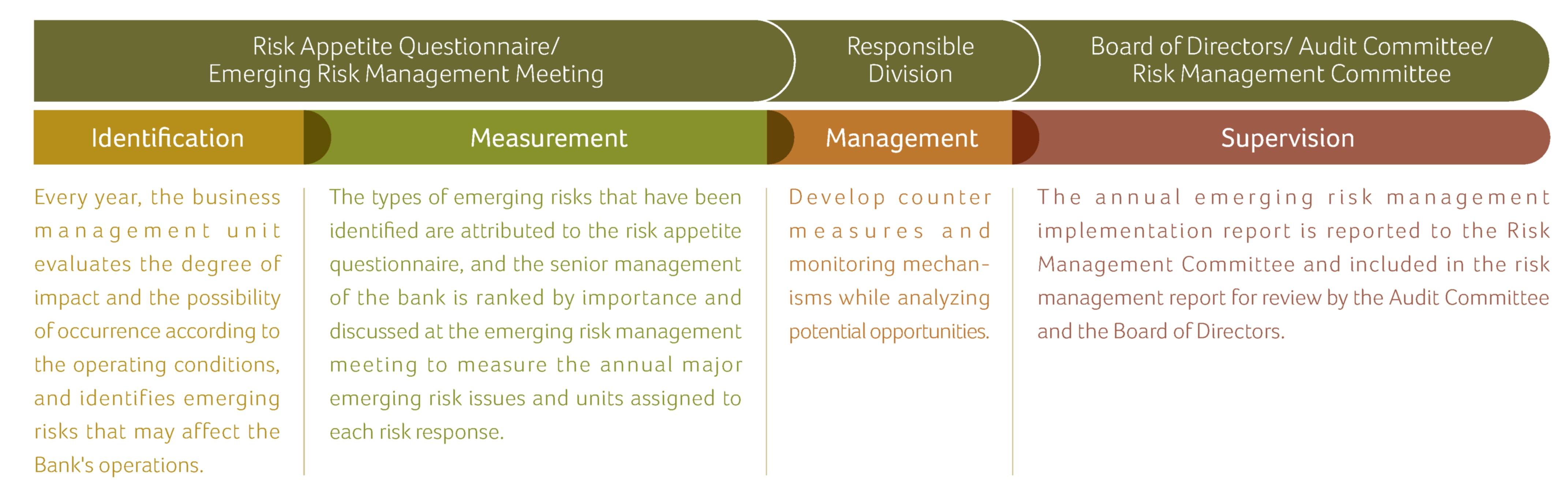 Risk Appetite Questionnaire/ Emerging Risk Management Meeting

Responsible Division

Board of Directors/ Audit Committee/ Risk Management Committee

Identification

Measurement

Management

Supervision

Every year, the business management unit evaluates the degree of impact and the possibility of occurrence according to the operating conditions, and identifies emerging risks that may affect the Bank's operations.

The types of emerging risks that have been identified are attributed to the risk appetite questionnaire, and the senior management of the bank is ranked by importance and discussed at the emerging risk management meeting to measure the annual major emerging risk issues and units assigned to each risk response.

Develop counter measures and monitoring mechanisms while analyzing potential opportunities.

The annual emerging risk management implementation report is reported to the Risk Management Committee and included in the risk management report for review by the Audit Committee and the Board of Directors.